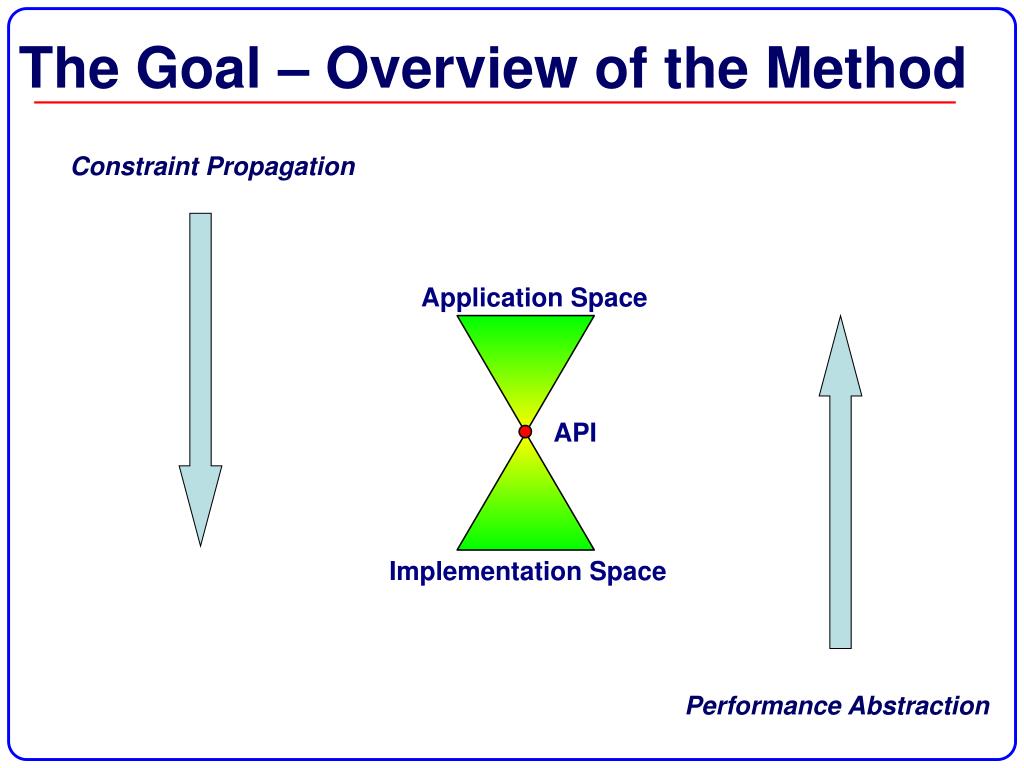 The Goal – Overview of the Method

Constraint Propagation

Application Space

API

Implementation Space

Performance Abstraction